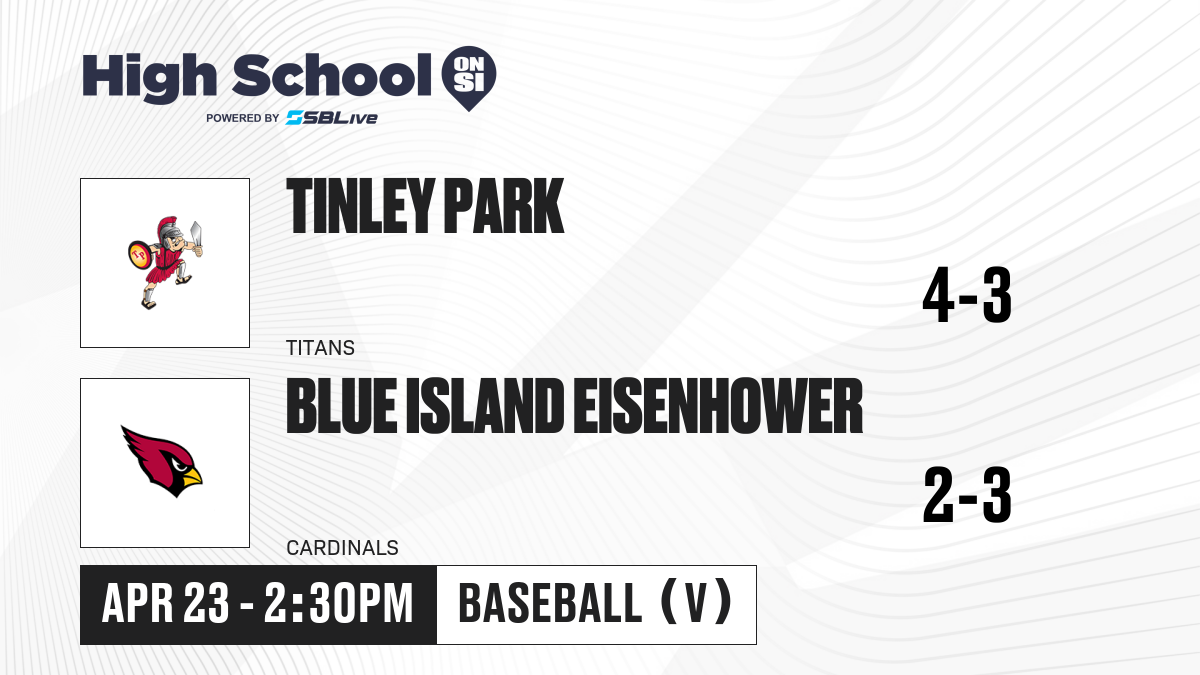 High School ON SI
POWERED BY SBLive

TINLEY PARK
4-3
TITANS

BLUE ISLAND EISENHOWER
2-3
CARDINALS

APR 23 - 2:30PM
BASEBALL (V)